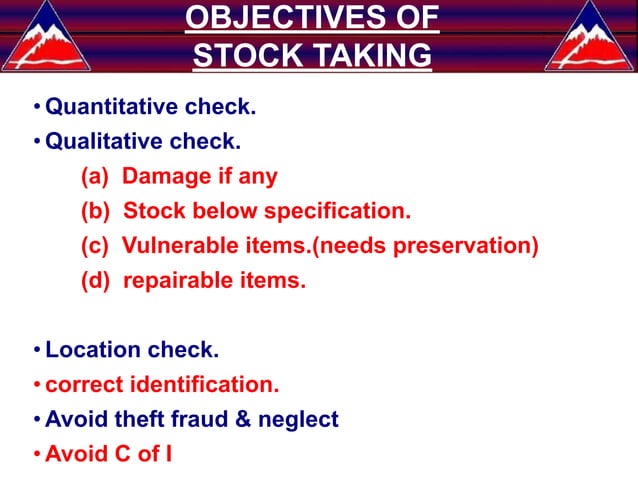 OBJECTIVES OF STOCK TAKING

• Quantitative check.
• Qualitative check.
(a) Damage if any
(b) Stock below specification.
(c) Vulnerable items.(needs preservation)
(d) repairable items.

• Location check.
• correct identification.
• Avoid theft fraud & neglect
• Avoid C of I